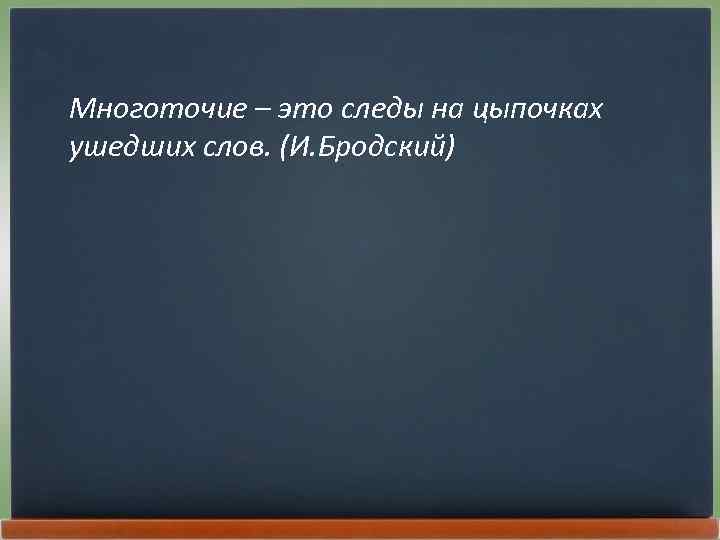 Многоточие – это следы на цыпочках ушедших слов. (И.Бродский)